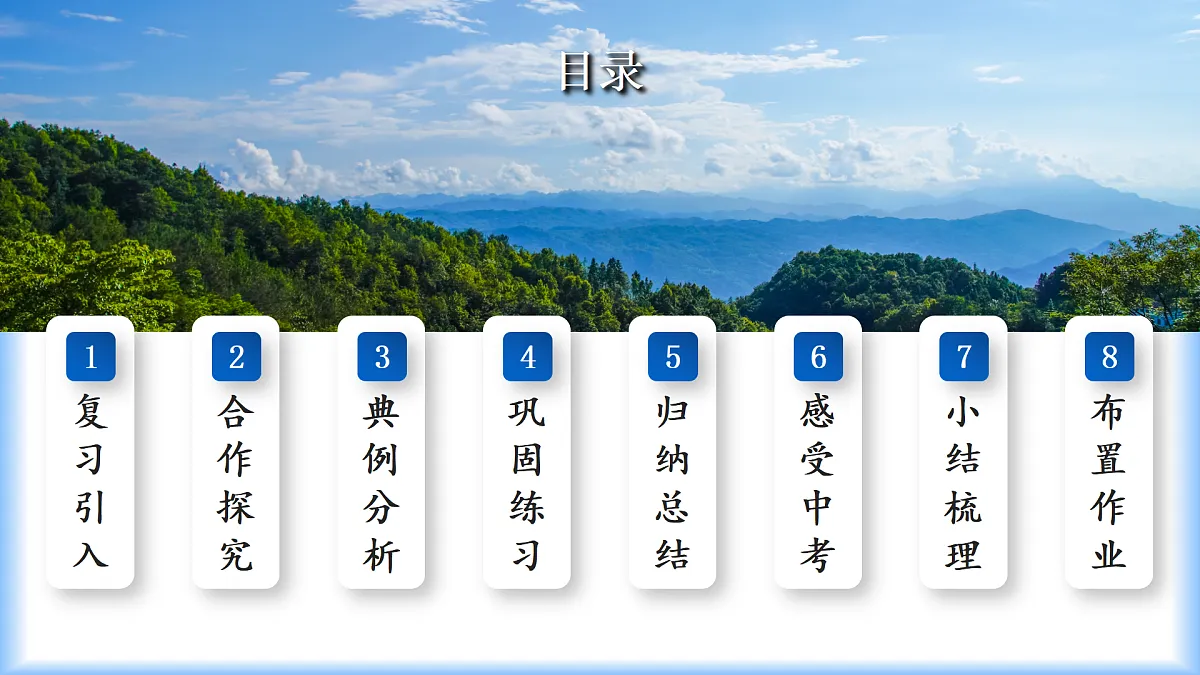 目录

1
复习引入

2
合作探究

3
典例分析

4
巩固练习

5
归纳总结

6
感受中考

7
小结梳理

8
布置作业